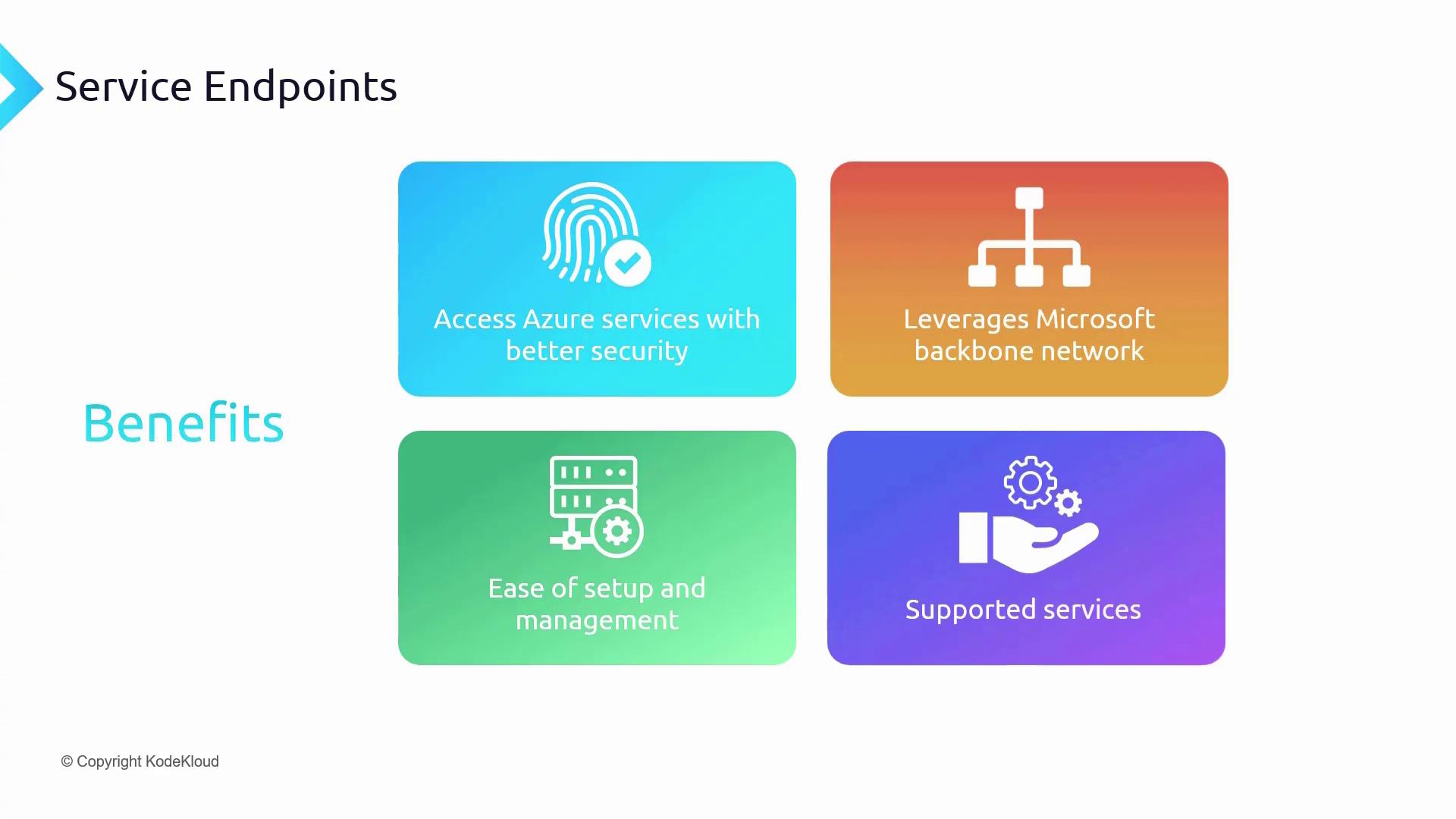 Service Endpoints

Benefits

Access Azure services with better security

Leverages Microsoft backbone network

Ease of setup and management

Supported services

© Copyright KodeKloud